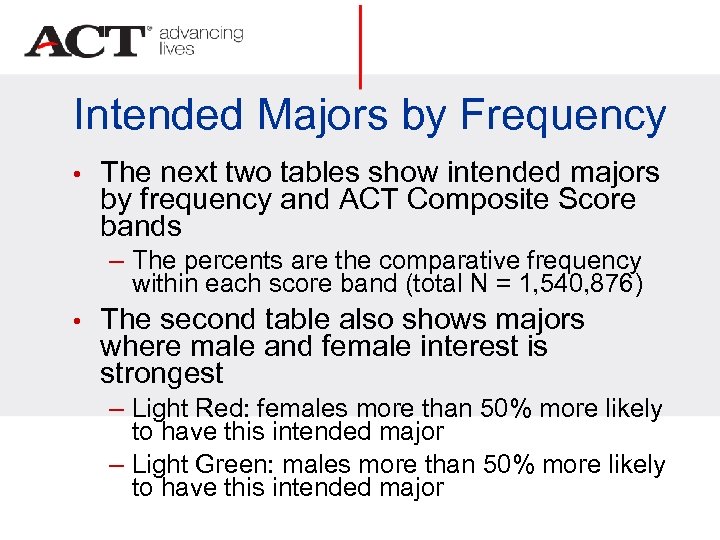 ACT® advancing lives

Intended Majors by Frequency

• The next two tables show intended majors by frequency and ACT Composite Score bands

– The percents are the comparative frequency within each score band (total N = 1,540,876)

• The second table also shows majors where male and female interest is strongest

– Light Red: females more than 50% more likely to have this intended major

– Light Green: males more than 50% more likely to have this intended major